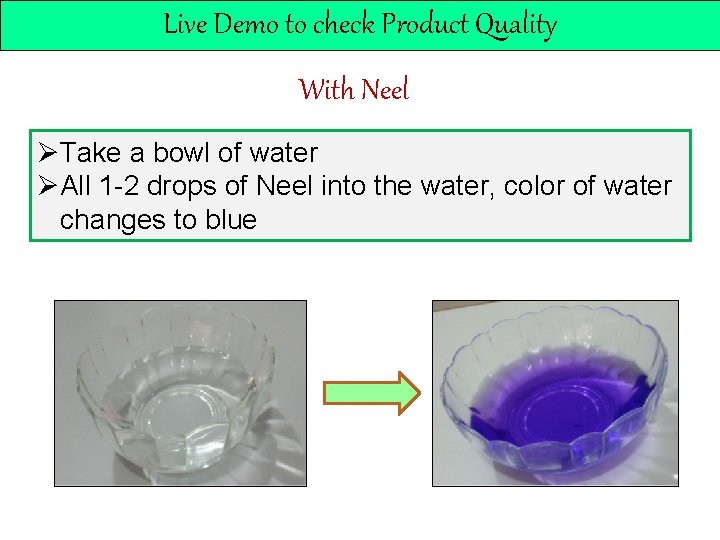 Live Demo to check Product Quality

With Neel

➢Take a bowl of water
➢All 1-2 drops of Neel into the water, color of water changes to blue